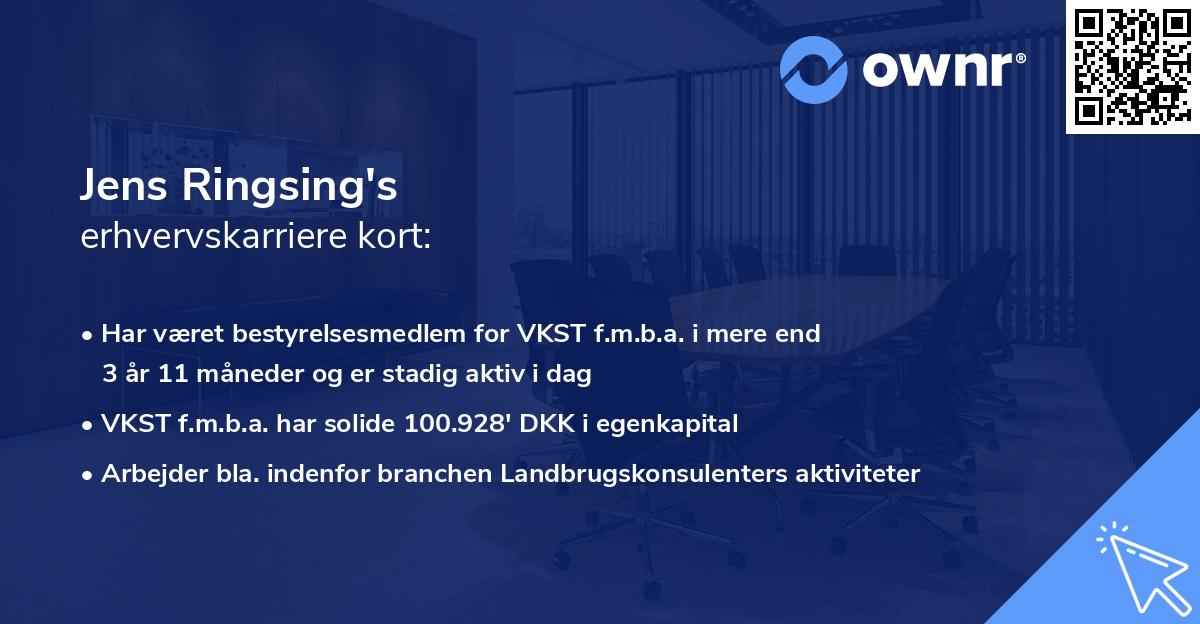 ownr®

Jens Ringsing's
erhvervskarriere kort:

• Har været bestyrelsesmedlem for VKST f.m.b.a. i mere end 3 år 11 måneder og er stadig aktiv i dag
• VKST f.m.b.a. har solide 100.928' DKK i egenkapital
• Arbejder bla. indenfor branchen Landbrugskonsulenters aktiviteter